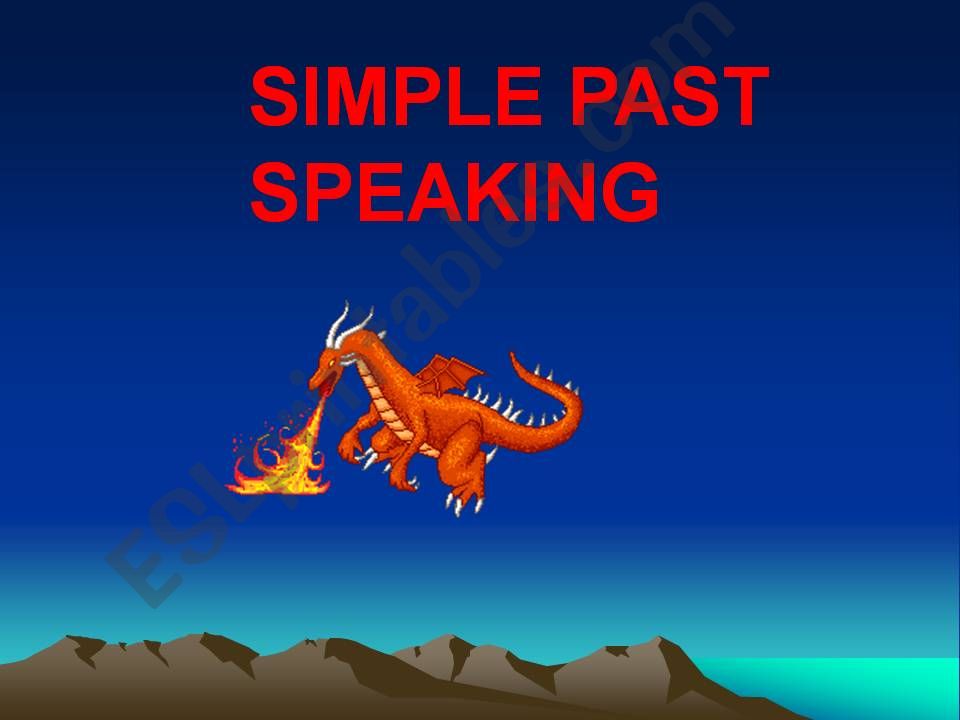 SIMPLE PAST
SPEAKING

ESLprintables.com